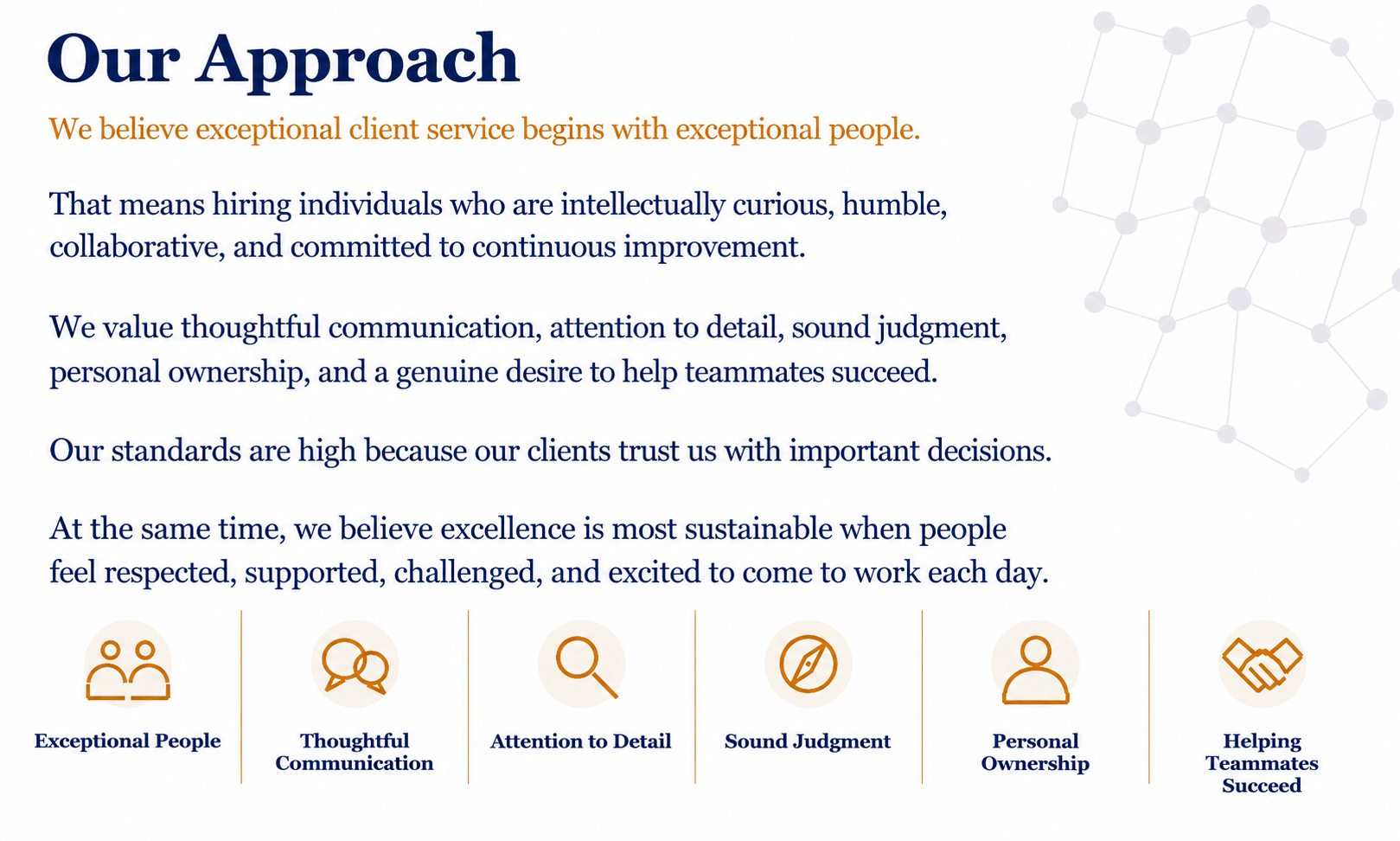 Our Approach

We believe exceptional client service begins with exceptional people.

That means hiring individuals who are intellectually curious, humble, collaborative, and committed to continuous improvement.

We value thoughtful communication, attention to detail, sound judgment, personal ownership, and a genuine desire to help teammates succeed.

Our standards are high because our clients trust us with important decisions.

At the same time, we believe excellence is most sustainable when people feel respected, supported, challenged, and excited to come to work each day.

Exceptional People

Thoughtful Communication

Attention to Detail

Sound Judgment

Personal Ownership

Helping Teammates Succeed